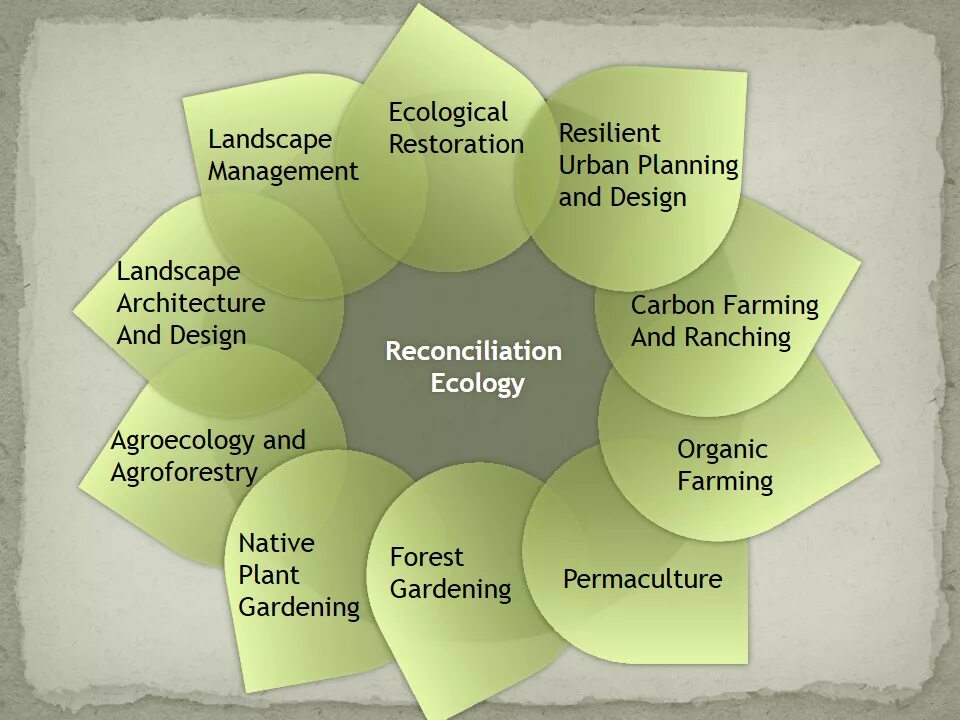 Reconciliation Ecology

Ecological Restoration

Resilient Urban Planning and Design

Carbon Farming And Ranching

Organic Farming

Permaculture

Forest Gardening

Native Plant Gardening

Agroecology and Agroforestry

Landscape Architecture And Design

Landscape Management